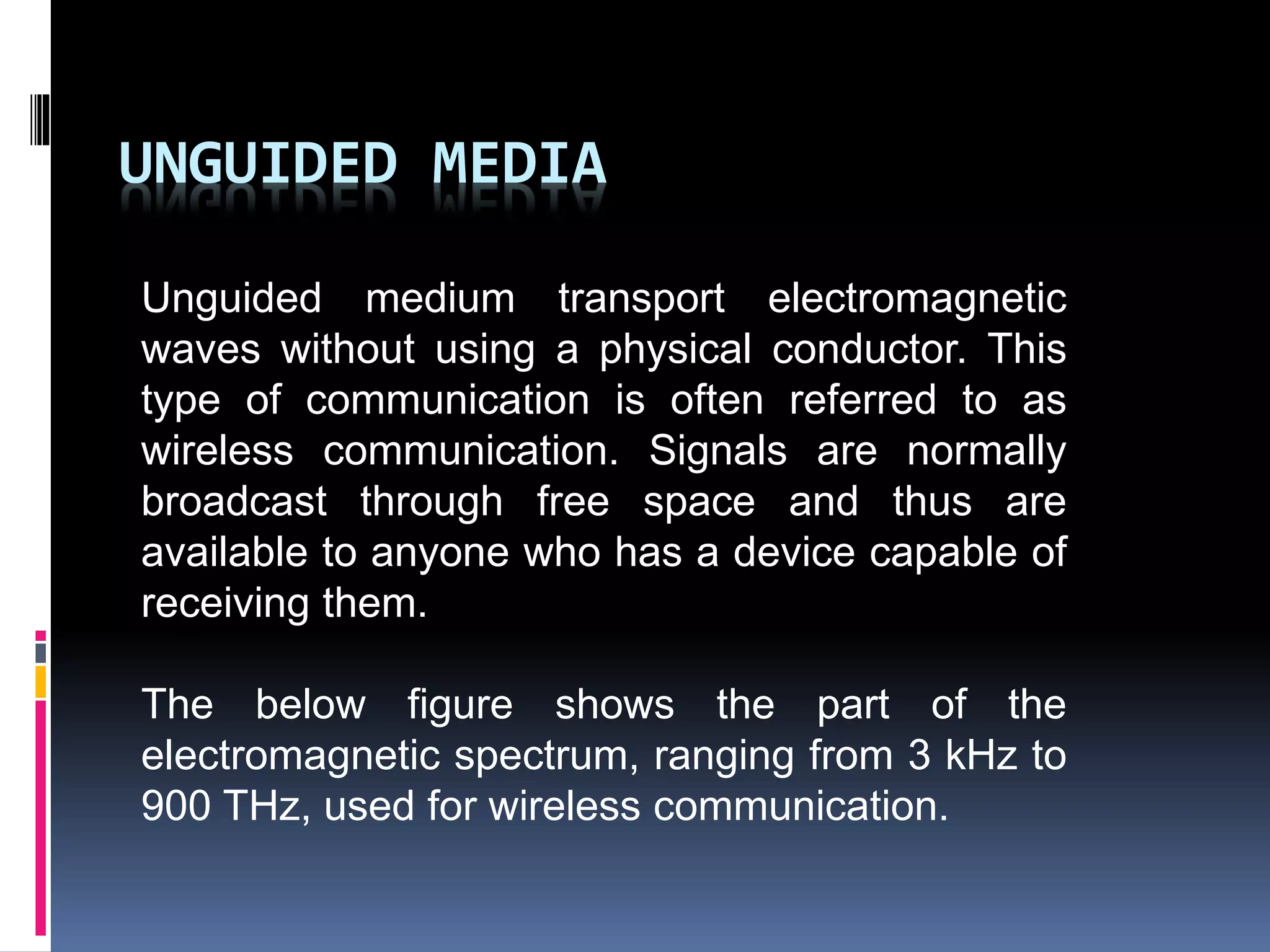 UNGUIDED MEDIA

Unguided medium transport electromagnetic waves without using a physical conductor. This type of communication is often referred to as wireless communication. Signals are normally broadcast through free space and thus are available to anyone who has a device capable of receiving them.

The below figure shows the part of the electromagnetic spectrum, ranging from 3 kHz to 900 THz, used for wireless communication.